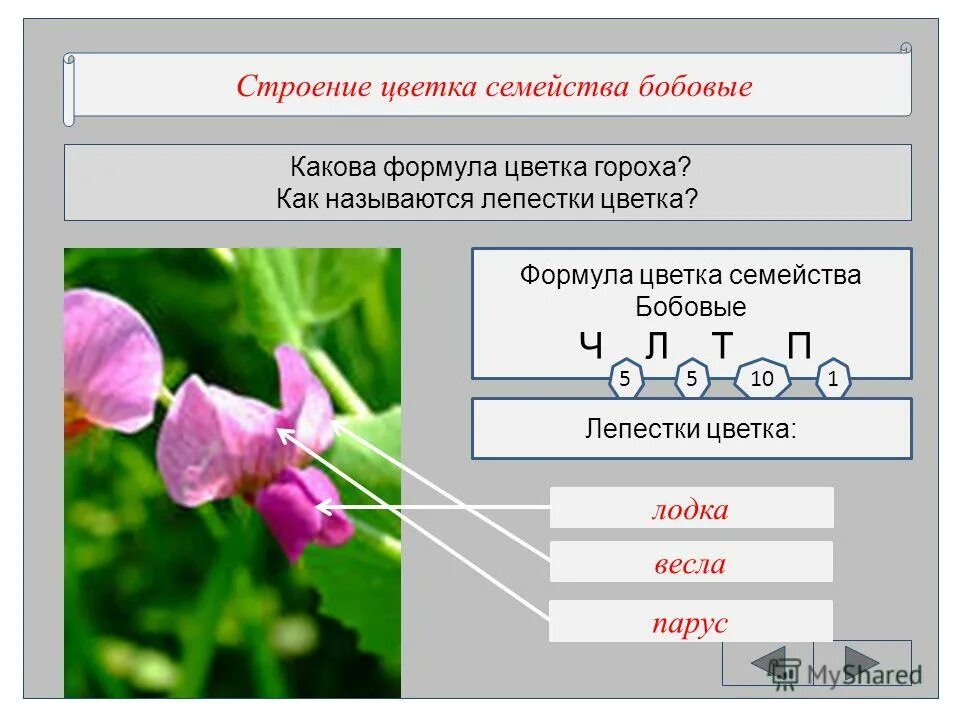 Строение цветка семейства бобовые

Какова формула цветка гороха?
Как называются лепестки цветка?

Формула цветка семейства Бобовые
Ч Л Т П
5 5 10 1

Лепестки цветка:

лодка

весла

парус

MyShared